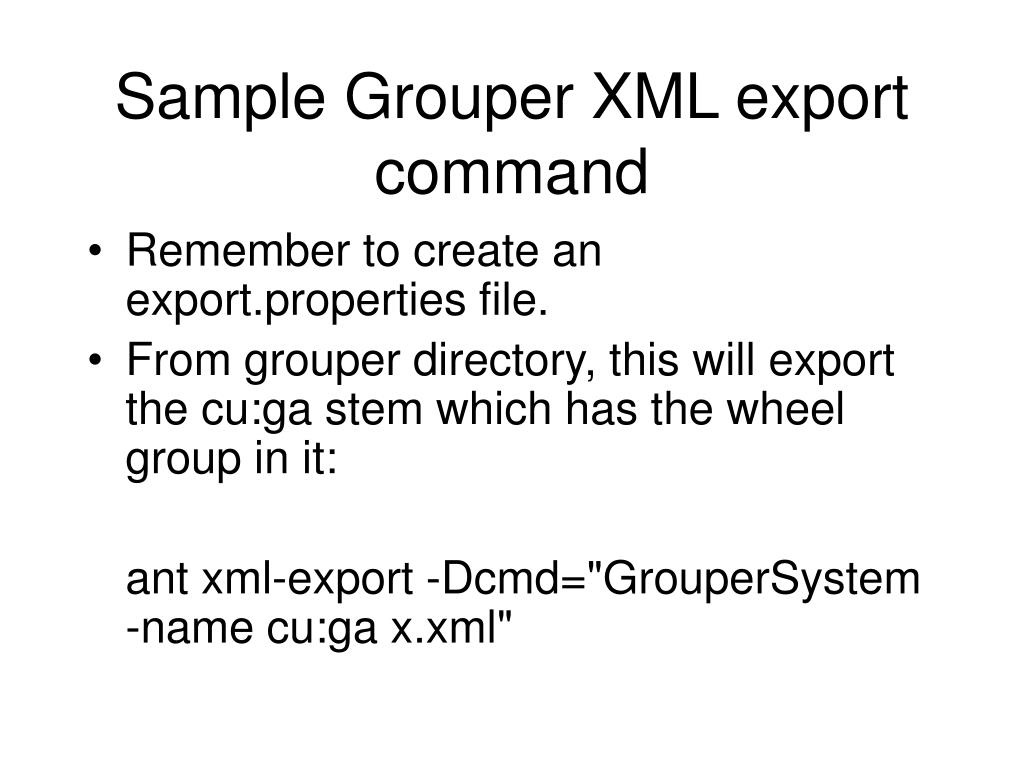 Sample Grouper XML export command

• Remember to create an export.properties file.
• From grouper directory, this will export the cu:ga stem which has the wheel group in it:

ant xml-export -Dcmd="GrouperSystem -name cu:ga x.xml"